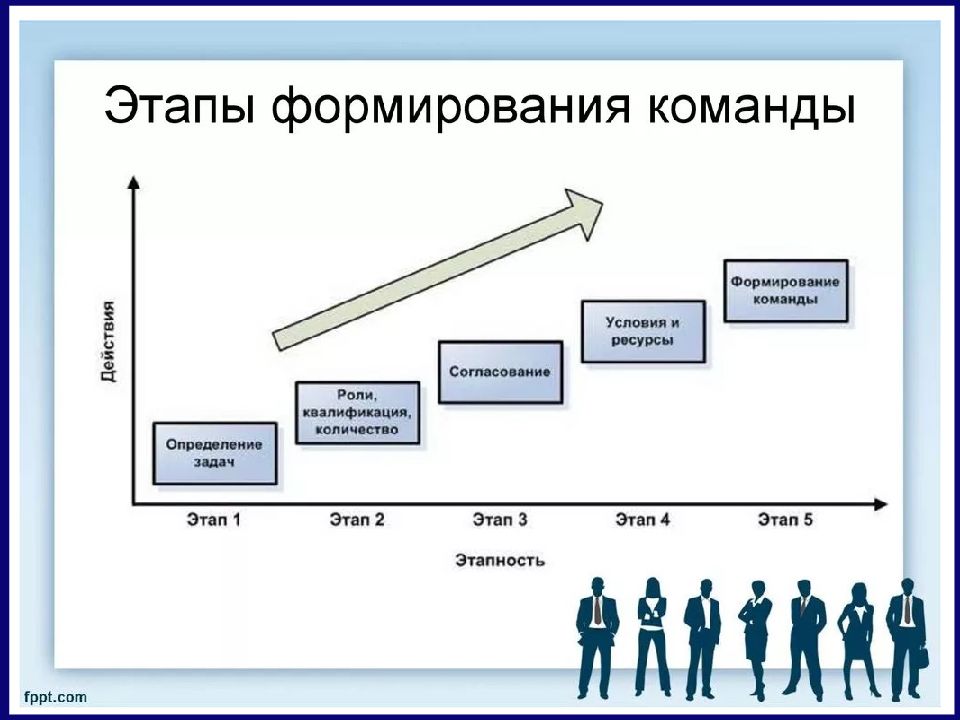 Этапы формирования команды

Действия

Определение задач

Роли, квалификация, количество

Согласование

Условия и ресурсы

Формирование команды

Этап 1

Этап 2

Этап 3

Этап 4

Этап 5

Этапность

fppt.com